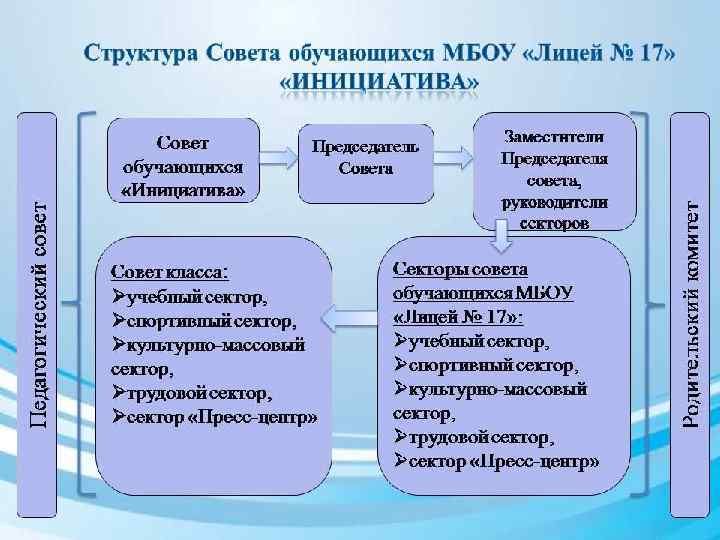 Структура Совета обучающихся МБОУ «Лицей № 17» «ИНИЦИАТИВА»

Педагогический совет

Совет обучающихся «Инициатива»

Председатель Совета

Заместители Председателя совета, руководители секторов

Совет класса:
➢учебный сектор,
➢спортивный сектор,
➢культурно-массовый сектор,
➢трудовой сектор,
➢сектор «Пресс-центр»

Секторы совета обучающихся МБОУ «Лицей № 17»:
➢учебный сектор,
➢спортивный сектор,
➢культурно-массовый сектор,
➢трудовой сектор,
➢сектор «Пресс-центр»

Родительский комитет